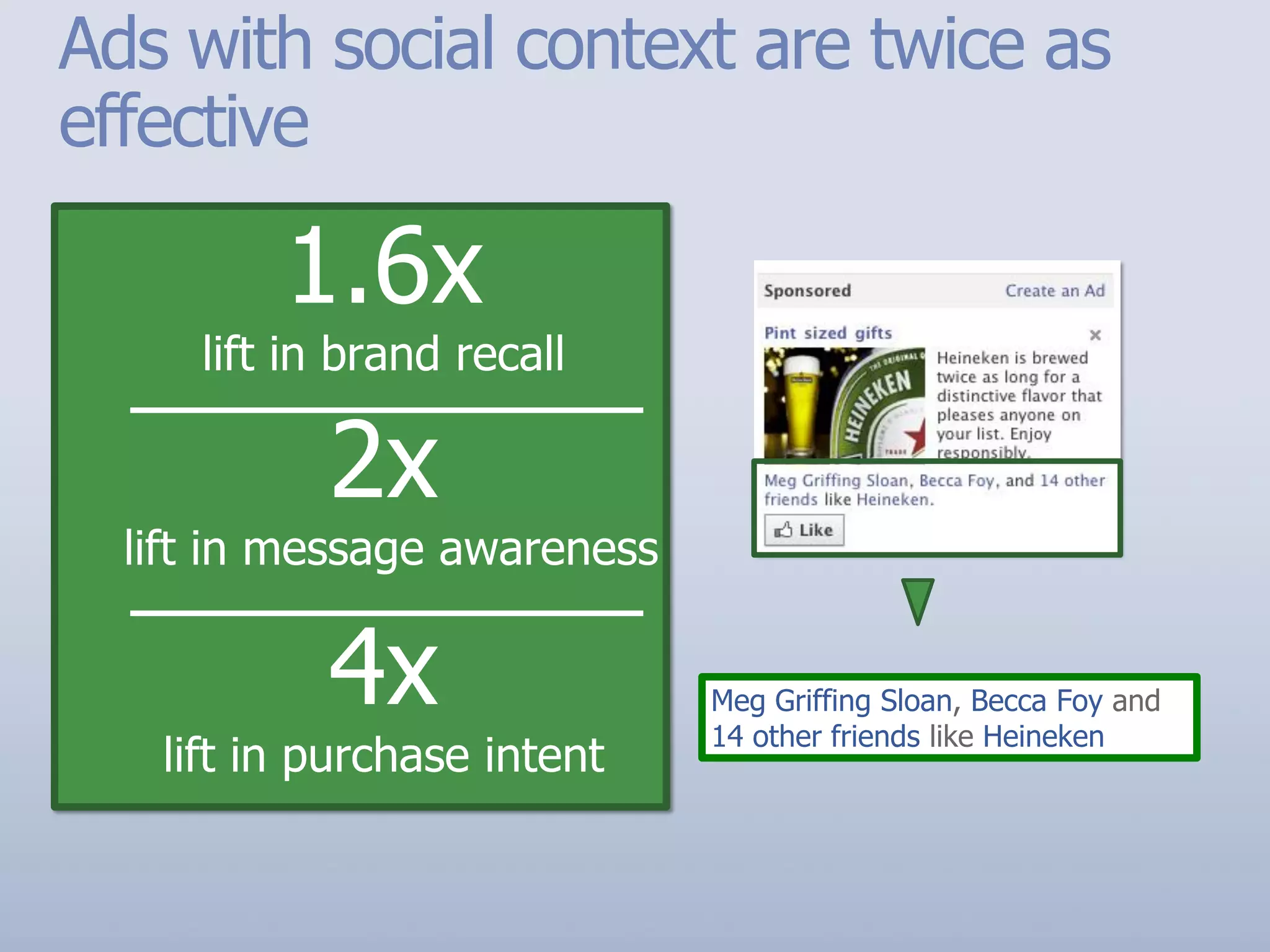 Ads with social context are twice as effective

1.6x
lift in brand recall

2x
lift in message awareness

4x
lift in purchase intent

Sponsored Create an Ad

Pint sized gifts ×

THE ORIGINAL HEINEKEN

Heineken is brewed twice as long for a distinctive flavor that pleases anyone on your list. Enjoy responsibly.

Meg Griffing Sloan, Becca Foy, and 14 other friends like Heineken.

Like

Meg Griffing Sloan, Becca Foy and 14 other friends like Heineken